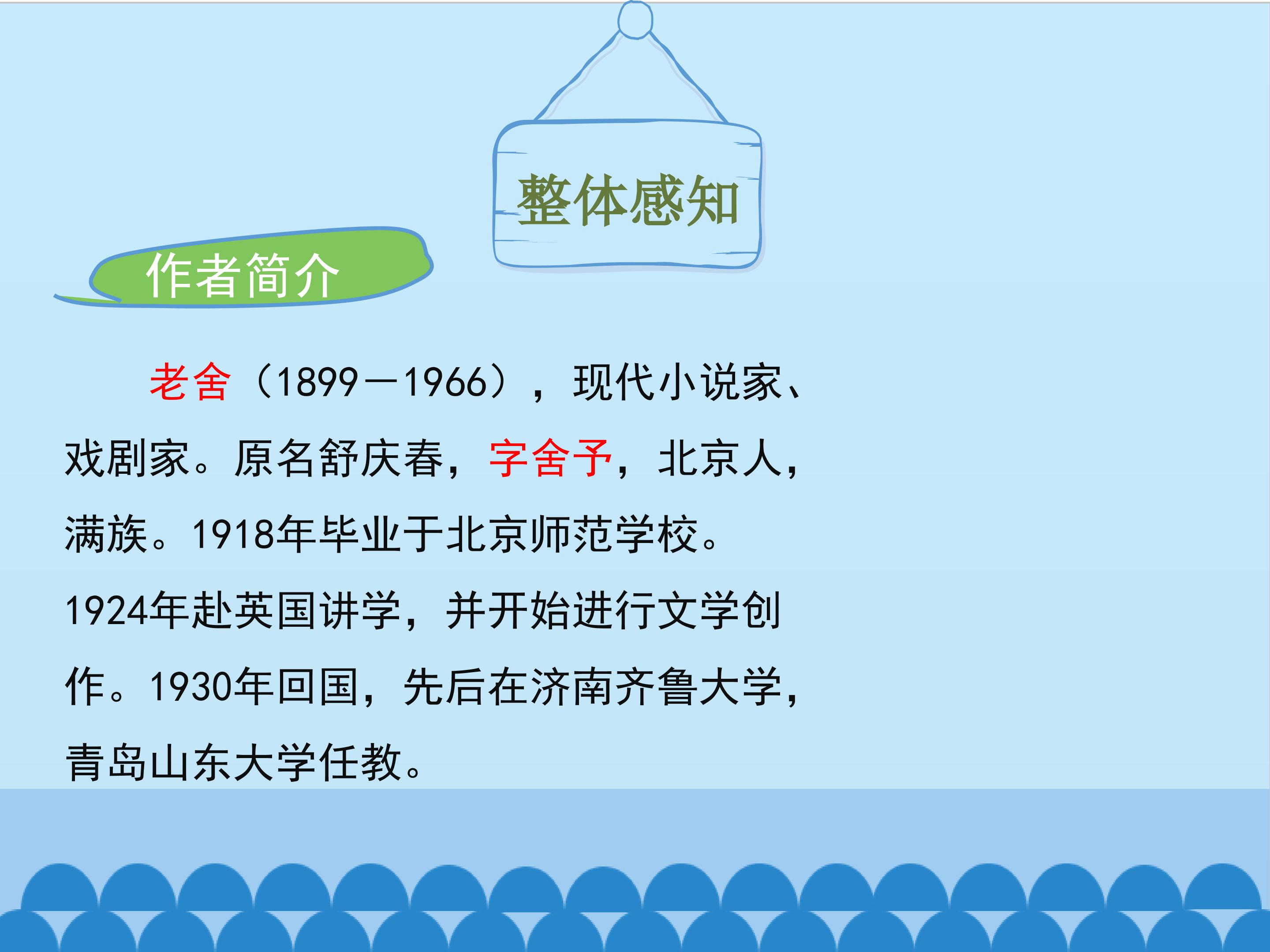 整体感知

作者简介

老舍（1899—1966），现代小说家、戏剧家。原名舒庆春，字舍予，北京人，满族。1918年毕业于北京师范学校。1924年赴英国讲学，并开始进行文学创作。1930年回国，先后在济南齐鲁大学，青岛山东大学任教。